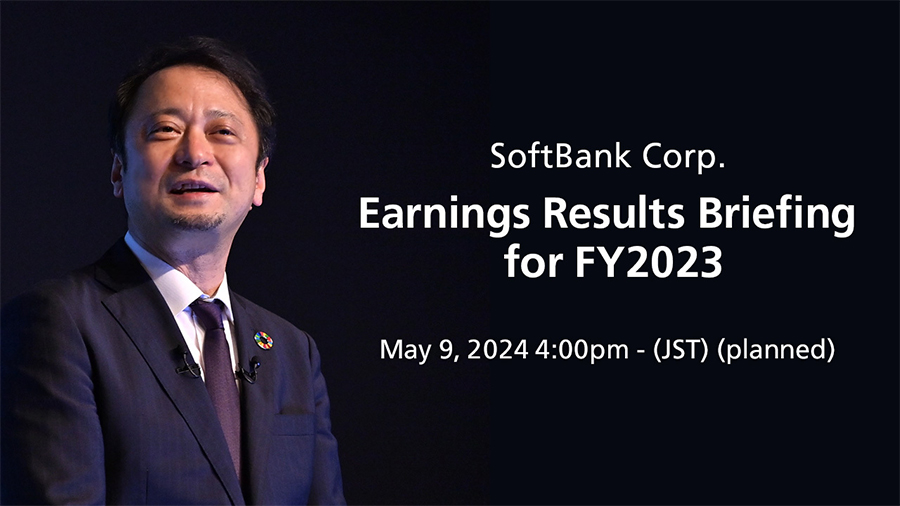 SoftBank Corp.

Earnings Results Briefing for FY2023

May 9, 2024 4:00pm - (JST) (planned)